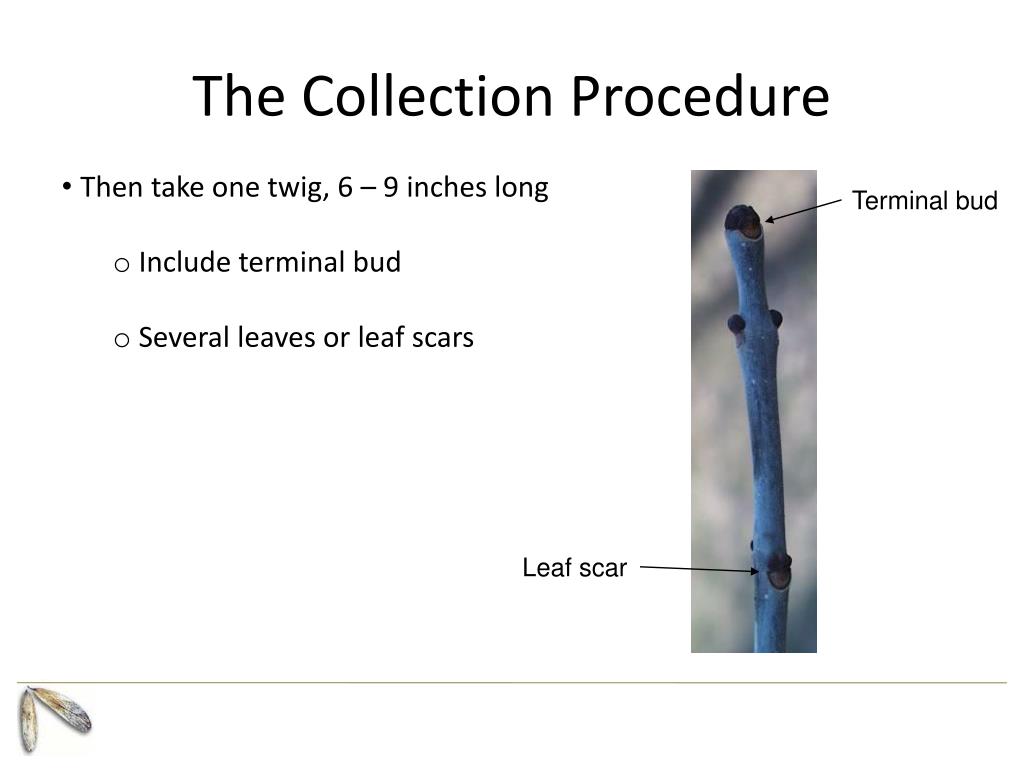 The Collection Procedure

• Then take one twig, 6 – 9 inches long

o Include terminal bud

o Several leaves or leaf scars

Terminal bud

Leaf scar